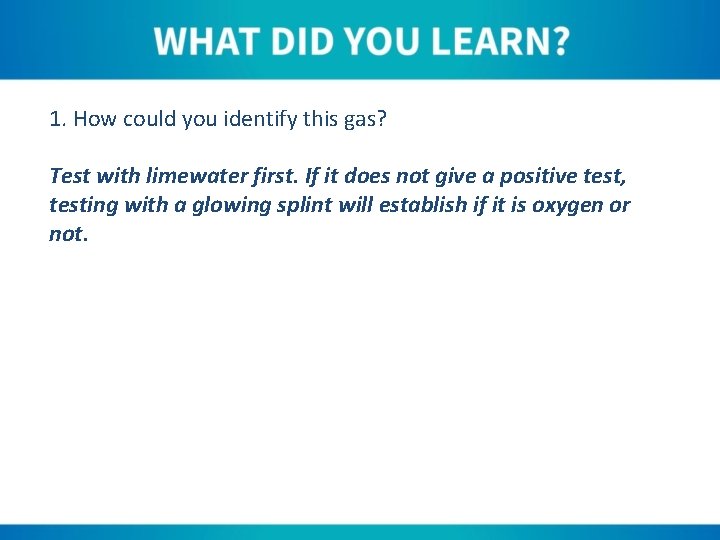 WHAT DID YOU LEARN?

1. How could you identify this gas?

Test with limewater first. If it does not give a positive test, testing with a glowing splint will establish if it is oxygen or not.